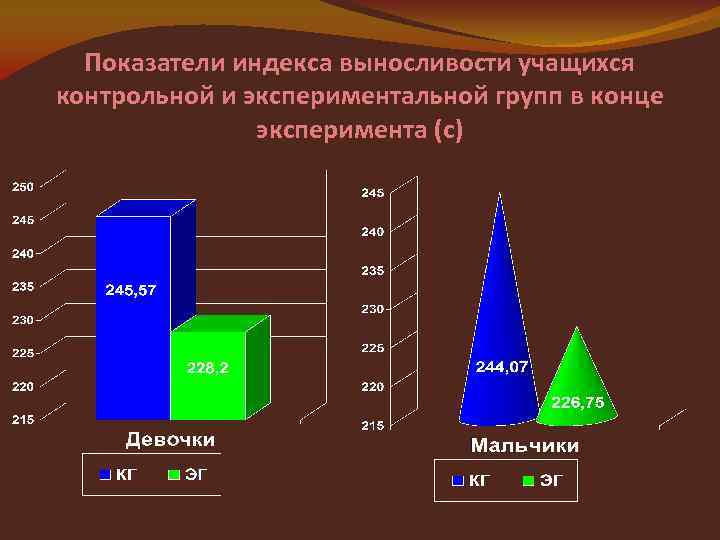 Показатели индекса выносливости учащихся контрольной и экспериментальной групп в конце эксперимента (с)

250
245
240
235
230
225
220
215

245,57
228.2

Девочки

КГ ЭГ

245
240
235
230
225
220
215

244,07
226,75

Мальчики

КГ ЭГ